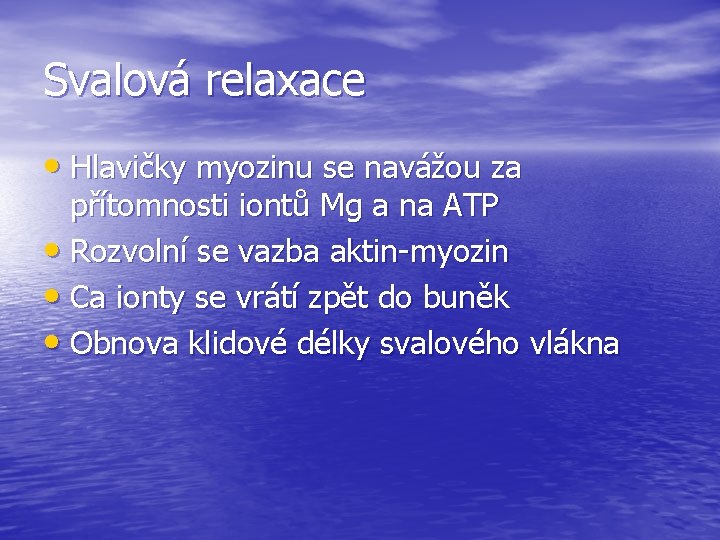 Svalová relaxace

• Hlavičky myozinu se navážou za přítomnosti iontů Mg a na ATP
• Rozvolní se vazba aktin-myozin
• Ca ionty se vrátí zpět do buněk
• Obnova klidové délky svalového vlákna